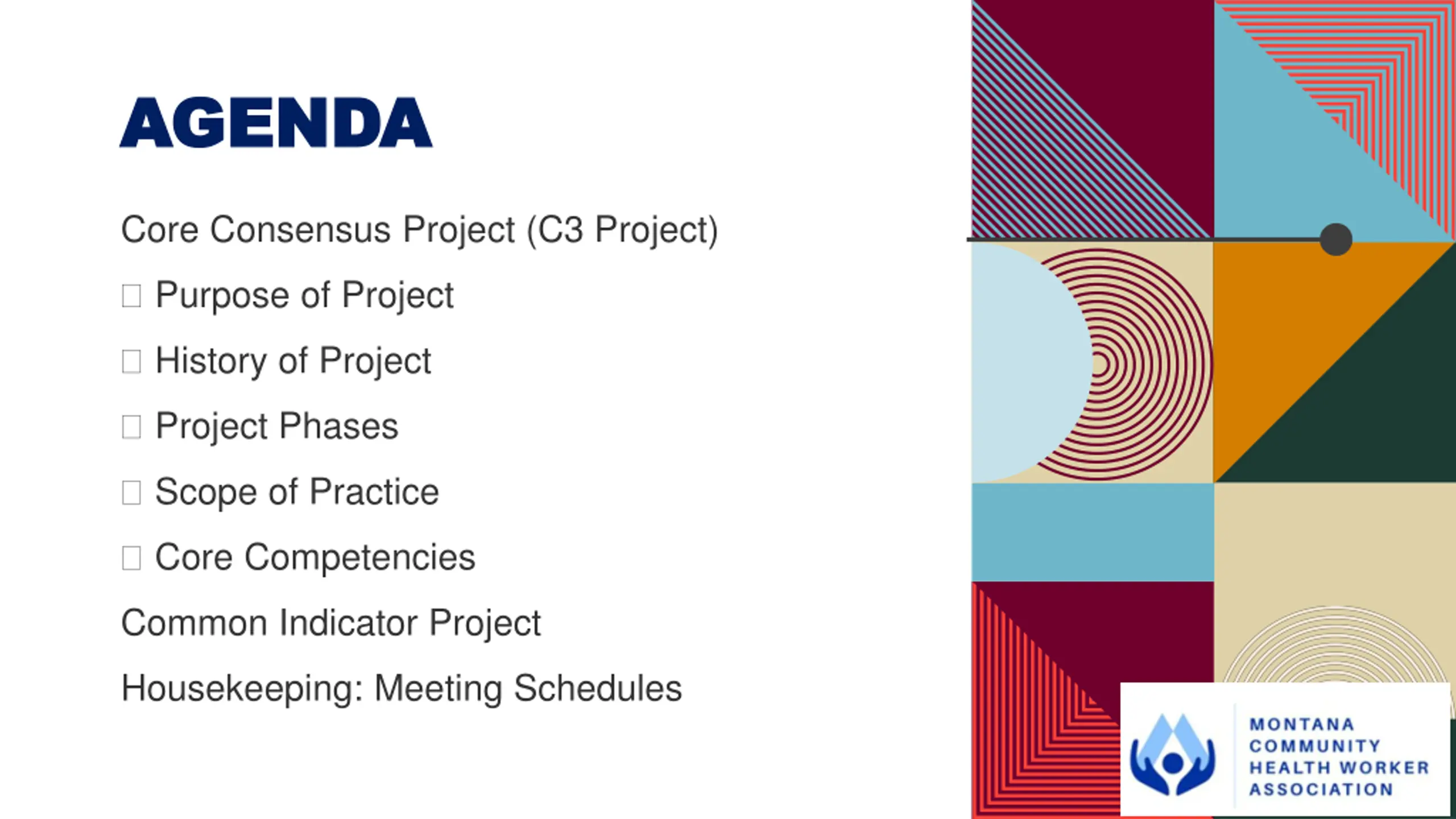 AGENDA

Core Consensus Project (C3 Project)

□ Purpose of Project

□ History of Project

□ Project Phases

□ Scope of Practice

□ Core Competencies

Common Indicator Project

Housekeeping: Meeting Schedules

MONTANA COMMUNITY HEALTH WORKER ASSOCIATION